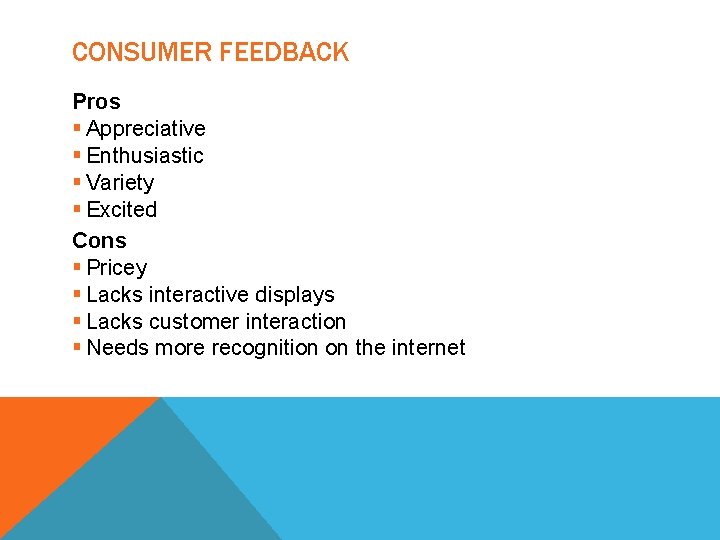 CONSUMER FEEDBACK

Pros
- Appreciative
- Enthusiastic
- Variety
- Excited

Cons
- Pricey
- Lacks interactive displays
- Lacks customer interaction
- Needs more recognition on the internet